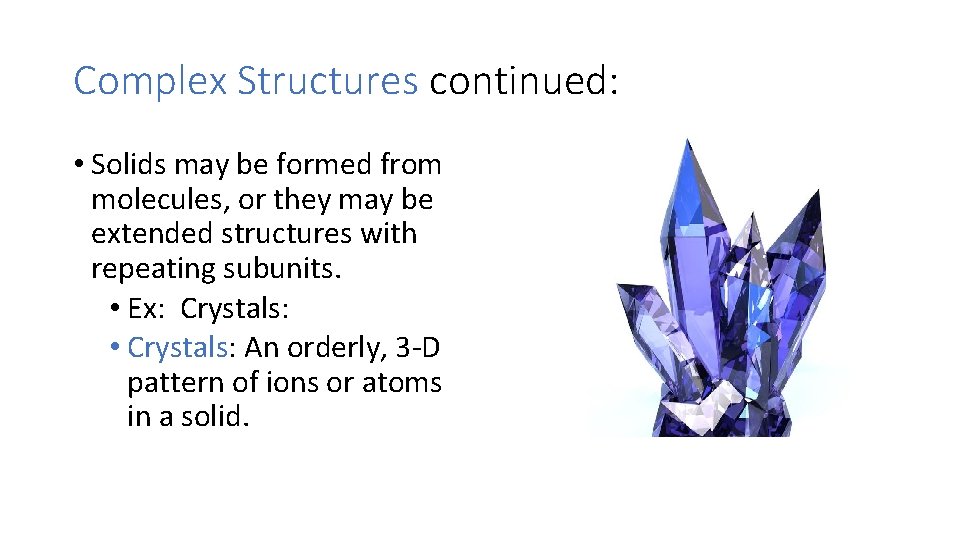 Complex Structures continued:

• Solids may be formed from molecules, or they may be extended structures with repeating subunits.

• Ex: Crystals:

• Crystals: An orderly, 3-D pattern of ions or atoms in a solid.